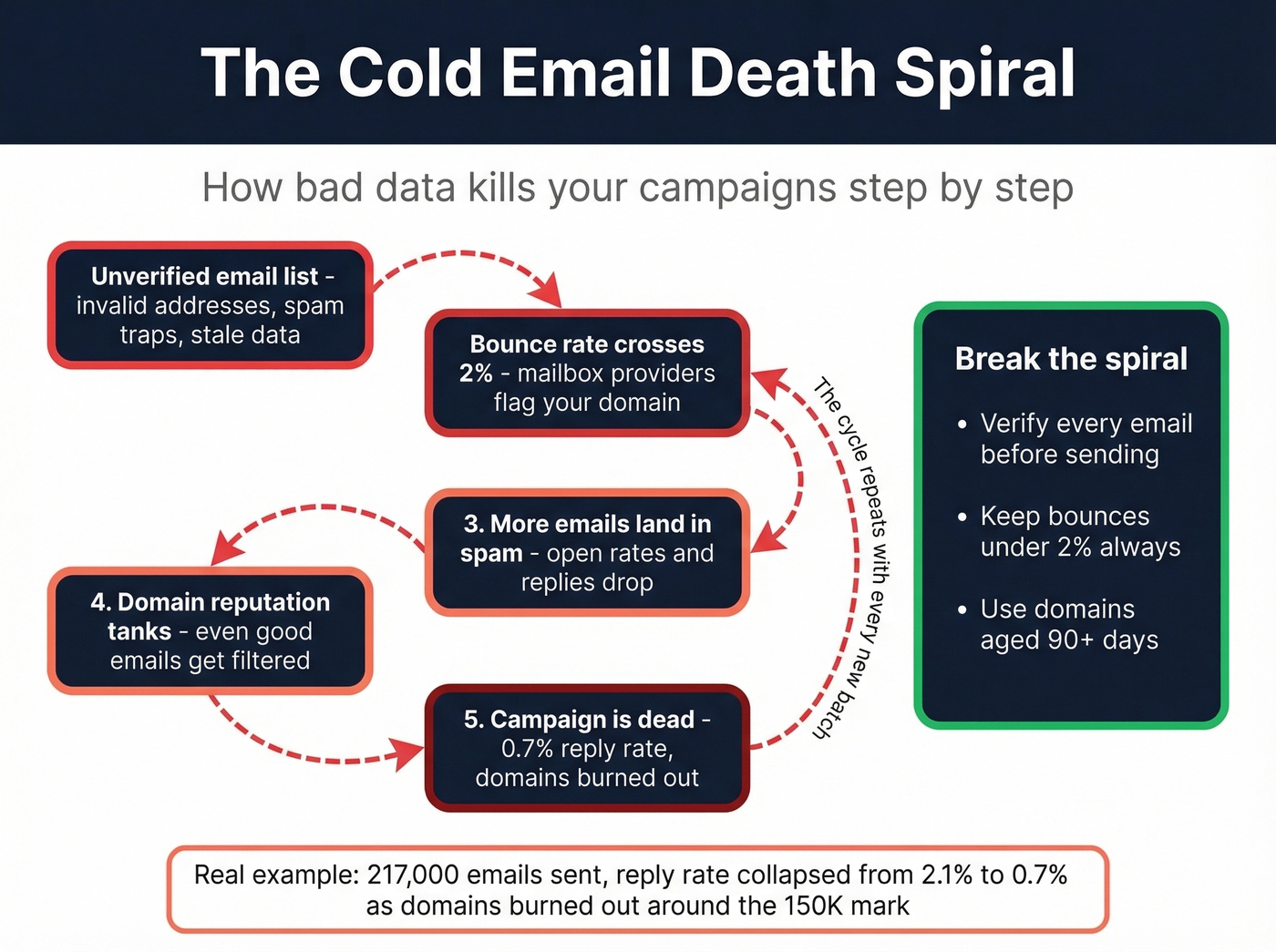 The Cold Email Death Spiral

How bad data kills your campaigns step by step

Unverified email list - invalid addresses, spam traps, stale data

Bounce rate crosses 2% - mailbox providers flag your domain

3. More emails land in spam - open rates and replies drop

4. Domain reputation tanks - even good emails get filtered

5. Campaign is dead - 0.7% reply rate, domains burned out

The cycle repeats with every new batch

Break the spiral

• Verify every email before sending

• Keep bounces under 2% always

• Use domains aged 90+ days

Real example: 217,000 emails sent, reply rate collapsed from 2.1% to 0.7% as domains burned out around the 150K mark